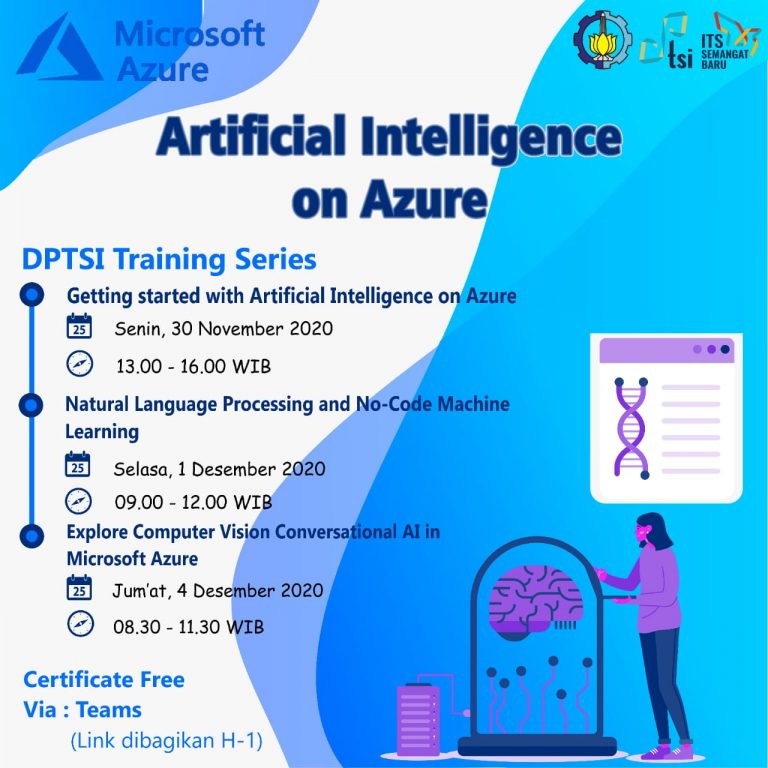 Microsoft Azure

tsi

ITS SEMANGAT BARU

Artificial Intelligence on Azure

DPTSI Training Series

Getting started with Artificial Intelligence on Azure

25 Senin, 30 November 2020

13.00 - 16.00 WIB

Natural Language Processing and No-Code Machine Learning

25 Selasa, 1 Desember 2020

09.00 - 12.00 WIB

Explore Computer Vision Conversational AI in Microsoft Azure

25 Jum'at, 4 Desember 2020

08.30 - 11.30 WIB

Certificate Free
Via : Teams
(Link dibagikan H-1)